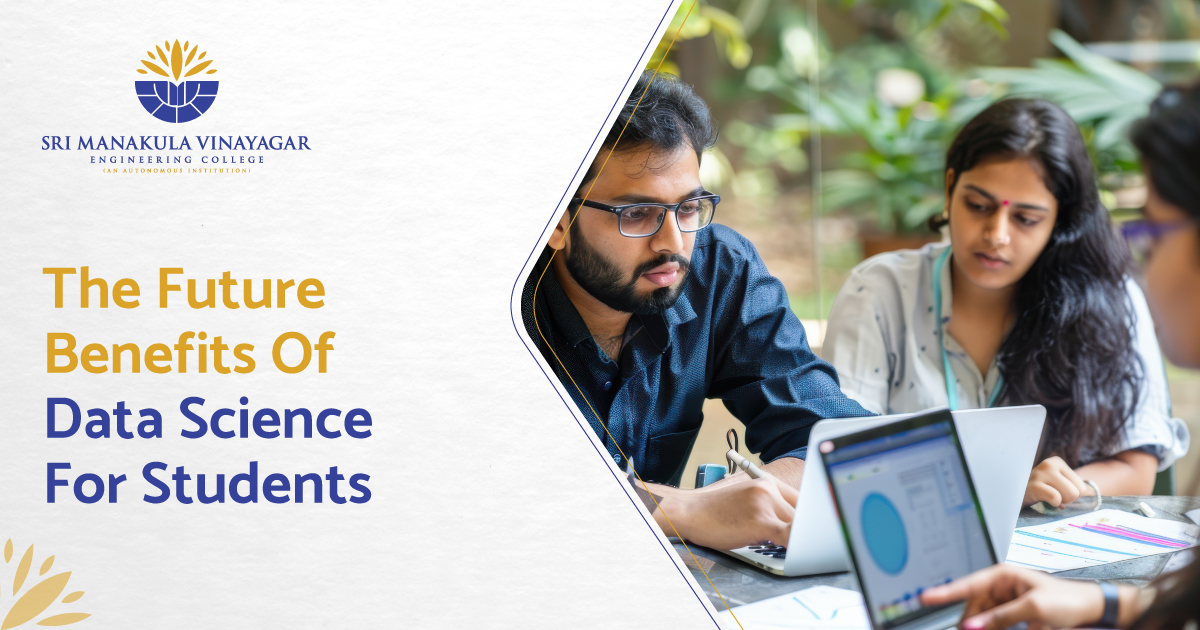 SRI MANAKULA VINAYAGAR
ENGINEERING COLLEGE
(AN AUTONOMOUS INSTITUTION)

The Future Benefits Of Data Science For Students